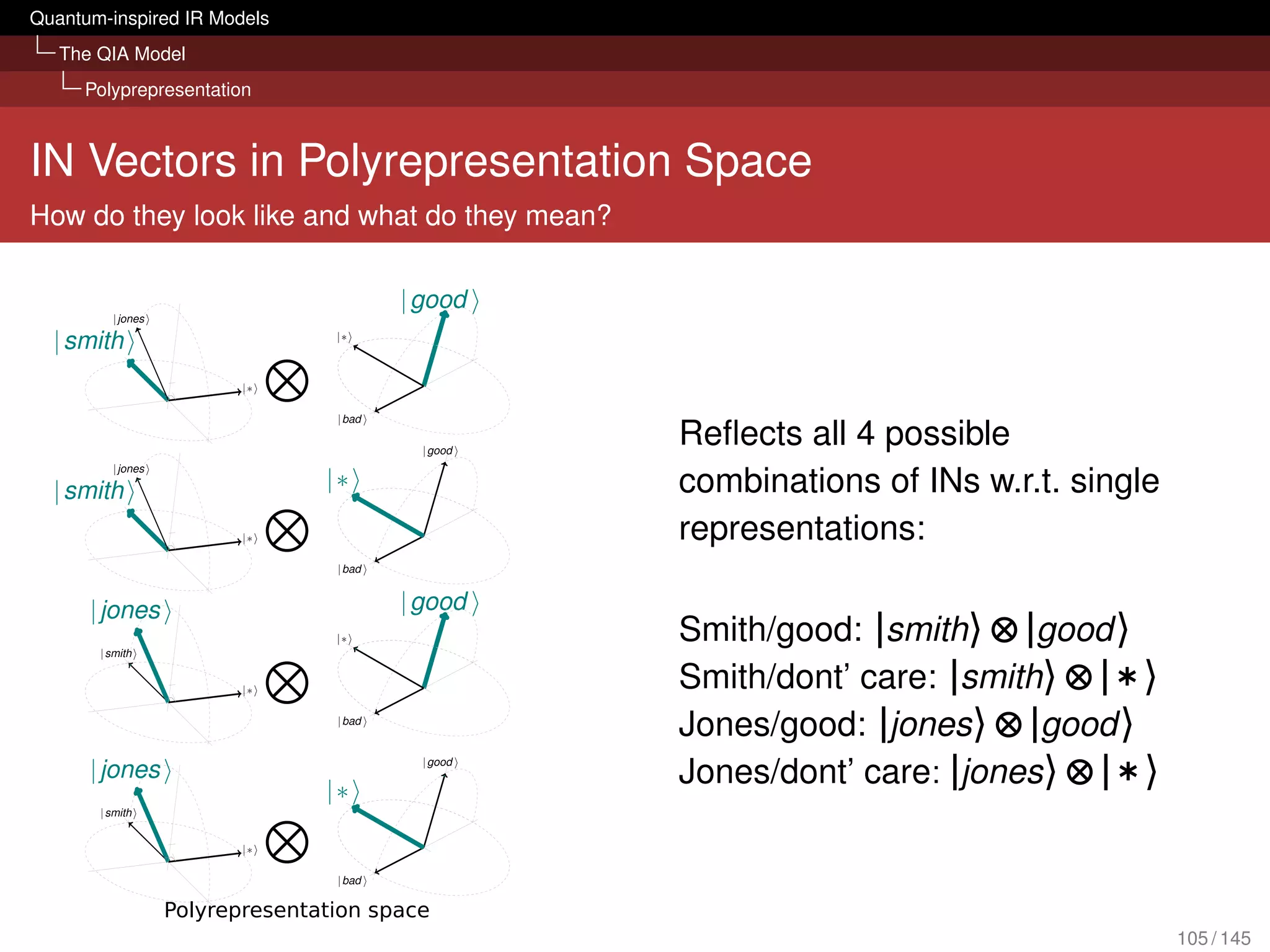 Quantum-inspired IR Models
The QIA Model
Polyprepresentation

IN Vectors in Polyrepresentation Space
How do they look like and what do they mean?

$|jones\rangle$
$|smith\rangle$
$|*\rangle$
$\otimes$
$|good\rangle$
$|*\rangle$
$|bad\rangle$

$|jones\rangle$
$|smith\rangle$
$|*\rangle$
$\otimes$
$|good\rangle$
$|*\rangle$
$|bad\rangle$

$|jones\rangle$
$|smith\rangle$
$|*\rangle$
$\otimes$
$|good\rangle$
$|*\rangle$
$|bad\rangle$

$|jones\rangle$
$|smith\rangle$
$|*\rangle$
$\otimes$
$|good\rangle$
$|*\rangle$
$|bad\rangle$

Polyrepresentation space

Reflects all 4 possible combinations of INs w.r.t. single representations:

Smith/good: $|smith\rangle \otimes |good\rangle$
Smith/dont' care: $|smith\rangle \otimes |*\rangle$
Jones/good: $|jones\rangle \otimes |good\rangle$
Jones/dont' care: $|jones\rangle \otimes |*\rangle$

105 / 145